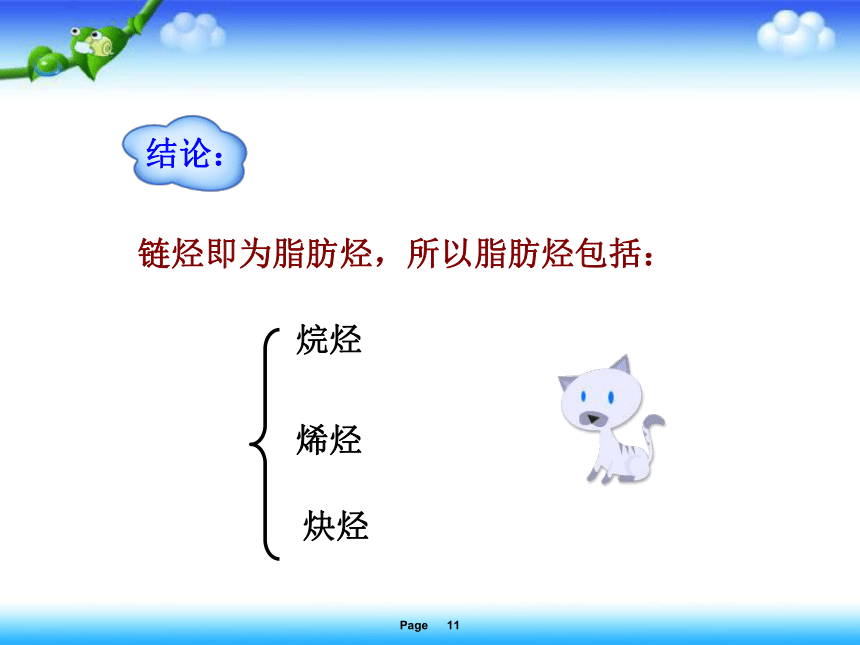 结论：

链烃即为脂肪烃，所以脂肪烃包括：

烷烃

烯烃

炔烃

Page 11